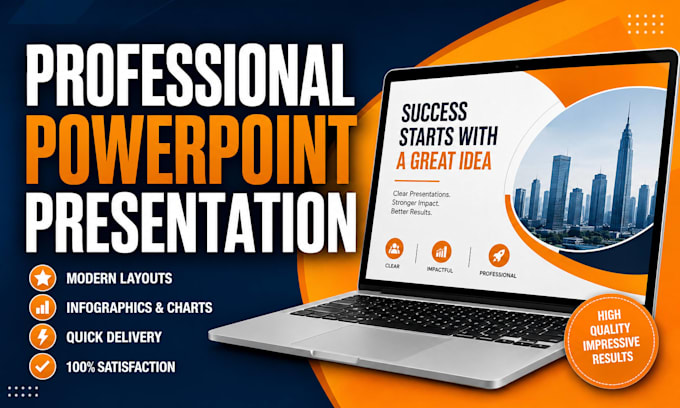 PROFESSIONAL POWERPOINT PRESENTATION

MODERN LAYOUTS
INFOGRAPHICS & CHARTS
QUICK DELIVERY
100% SATISFACTION

SUCCESS STARTS WITH A GREAT IDEA

Clear Presentations. Stronger Impact. Better Results.

CLEAR
IMPACTFUL
PROFESSIONAL

HIGH QUALITY IMPRESSIVE RESULTS